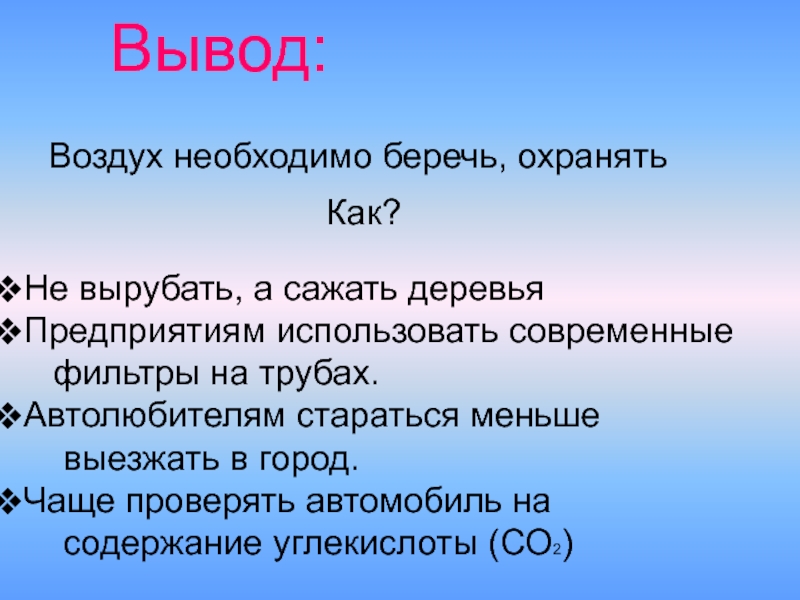 Вывод:

Воздух необходимо беречь, охранять

Как?

❖Не вырубать, а сажать деревья
❖Предприятиям использовать современные фильтры на трубах.
❖Автолюбителям стараться меньше выезжать в город.
❖Чаще проверять автомобиль на содержание углекислоты ($CO_2$)